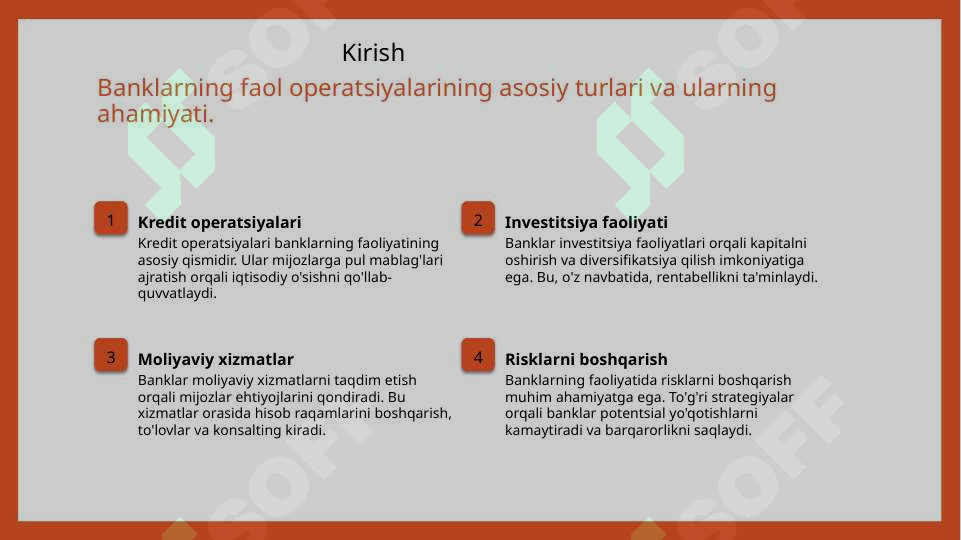 Kirish

Banklarning faol operatsiyalarining asosiy turlari va ularning ahamiyati.

1

Kredit operatsiyalari

Kredit operatsiyalari banklarning faoliyatining asosiy qismidir. Ular mijozlarga pul mablag'lari ajratish orqali iqtisodiy o'sishni qo'llab-quvvatlaydi.

2

Investitsiya faoliyati

Banklar investitsiya faoliyatlari orqali kapitalni oshirish va diversifikatsiya qilish imkoniyatiga ega. Bu, o'z navbatida, rentabellikni ta'minlaydi.

3

Moliyaviy xizmatlar

Banklar moliyaviy xizmatlarni taqdim etish orqali mijozlar ehtiyojlarini qondiradi. Bu xizmatlar orasida hisob raqamlarini boshqarish, to'lovlar va konsalting kiradi.

4

Risklarni boshqarish

Banklarning faoliyatida risklarni boshqarish muhim ahamiyatga ega. To'g'ri strategiyalar orqali banklar potentsial yo'qotishlarni kamaytiradi va barqarorlikni saqlaydi.

SOFF

SOFF

SOFF

SOFF